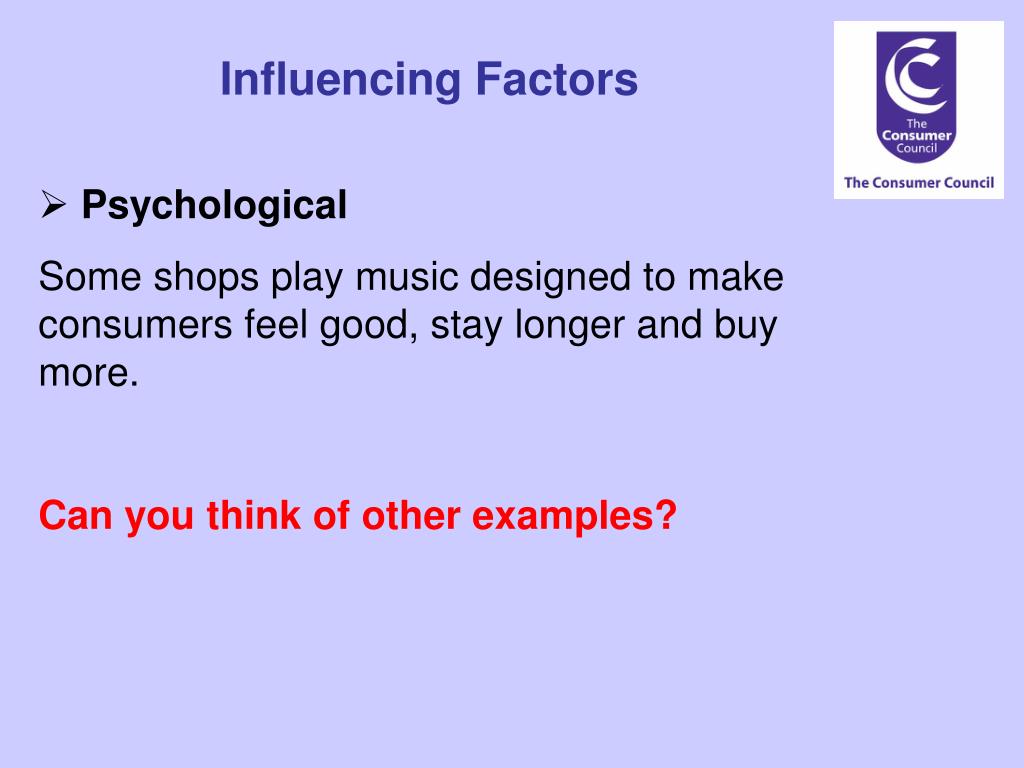 Influencing Factors

The Consumer Council

The Consumer Council

➢ Psychological

Some shops play music designed to make consumers feel good, stay longer and buy more.

Can you think of other examples?